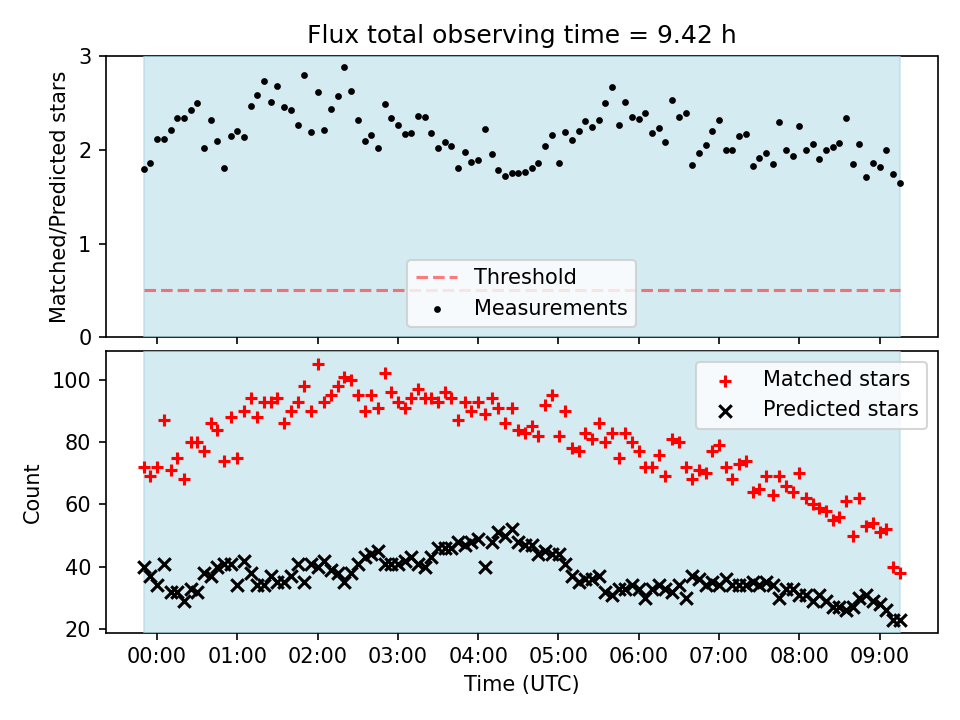 Flux total observing time = 9.42 h

Matched/Predicted stars
3
2
1
0

Threshold
Measurements

Count
100
80
60
40
20

Matched stars
Predicted stars

00:00 01:00 02:00 03:00 04:00 05:00 06:00 07:00 08:00 09:00
Time (UTC)